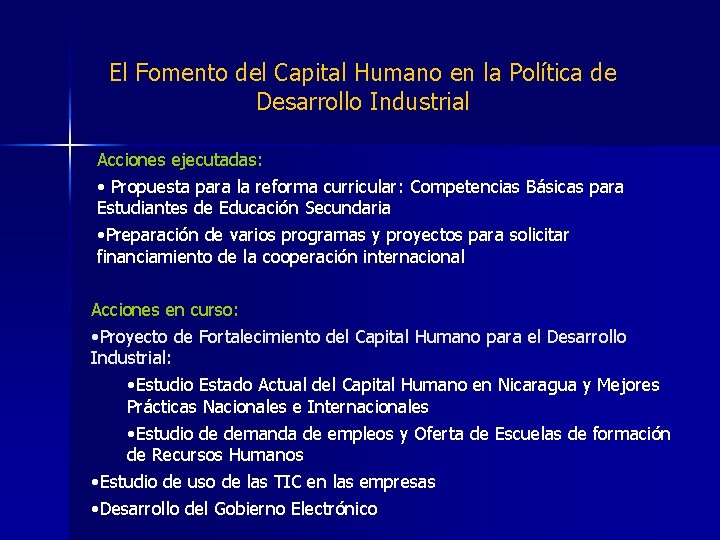 El Fomento del Capital Humano en la Política de Desarrollo Industrial

Acciones ejecutadas:

• Propuesta para la reforma curricular: Competencias Básicas para Estudiantes de Educación Secundaria

•Preparación de varios programas y proyectos para solicitar financiamiento de la cooperación internacional

Acciones en curso:

•Proyecto de Fortalecimiento del Capital Humano para el Desarrollo Industrial:

•Estudio Estado Actual del Capital Humano en Nicaragua y Mejores Prácticas Nacionales e Internacionales

•Estudio de demanda de empleos y Oferta de Escuelas de formación de Recursos Humanos

•Estudio de uso de las TIC en las empresas

•Desarrollo del Gobierno Electrónico